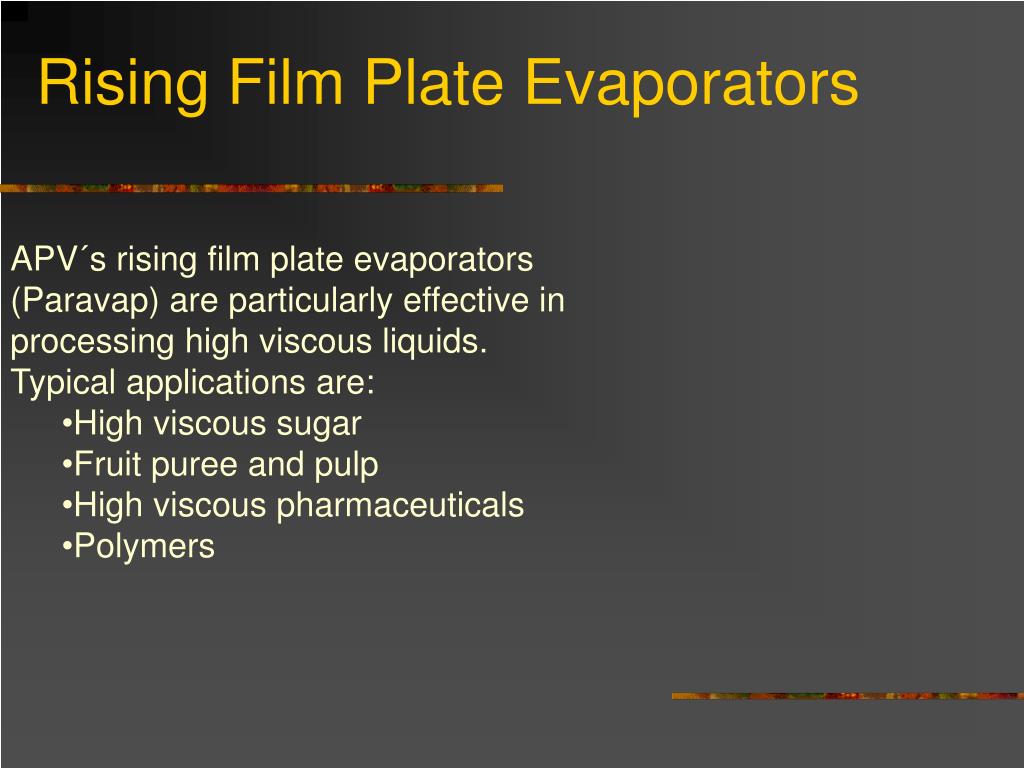 Rising Film Plate Evaporators

APV´s rising film plate evaporators (Paravap) are particularly effective in processing high viscous liquids. Typical applications are:
•High viscous sugar
•Fruit puree and pulp
•High viscous pharmaceuticals
•Polymers